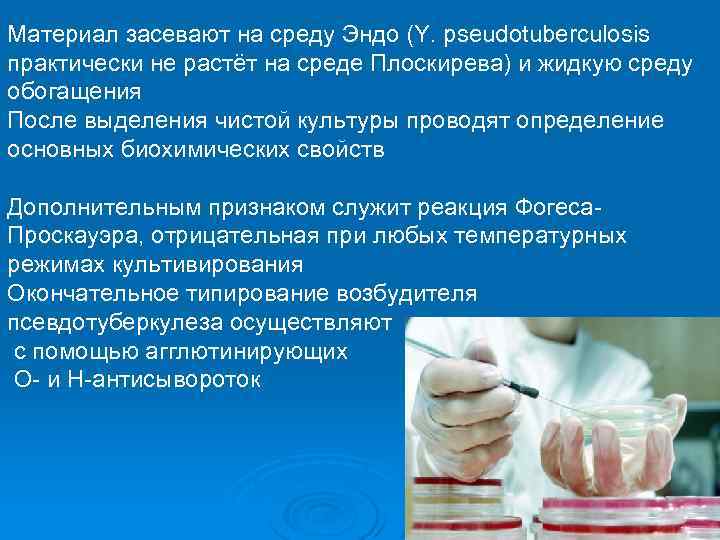 Материал засевают на среду Эндо (Y. pseudotuberculosis практически не растёт на среде Плоскирева) и жидкую среду обогащения
После выделения чистой культуры проводят определение основных биохимических свойств

Дополнительным признаком служит реакция Фогеса-Проскауэра, отрицательная при любых температурных режимах культивирования
Окончательное типирование возбудителя псевдотуберкулеза осуществляют с помощью агглютинирующих О- и Н-антисывороток